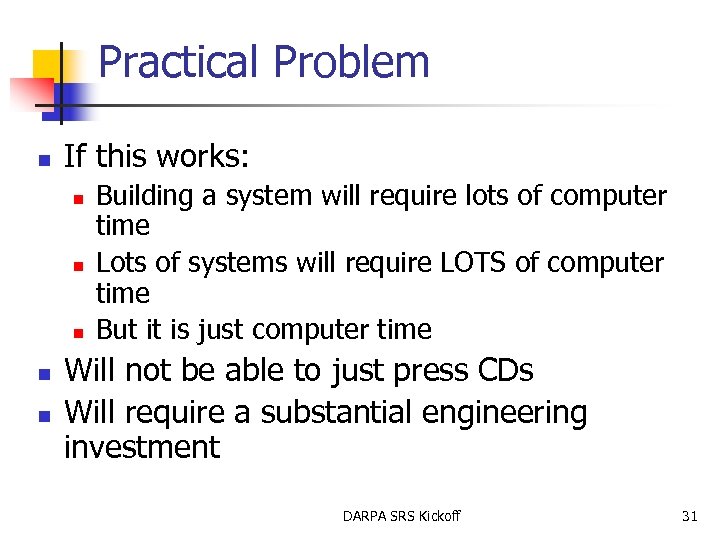 Practical Problem

- If this works:
  - Building a system will require lots of computer time
  - Lots of systems will require LOTS of computer time
  - But it is just computer time
- Will not be able to just press CDs
- Will require a substantial engineering investment

DARPA SRS Kickoff

31